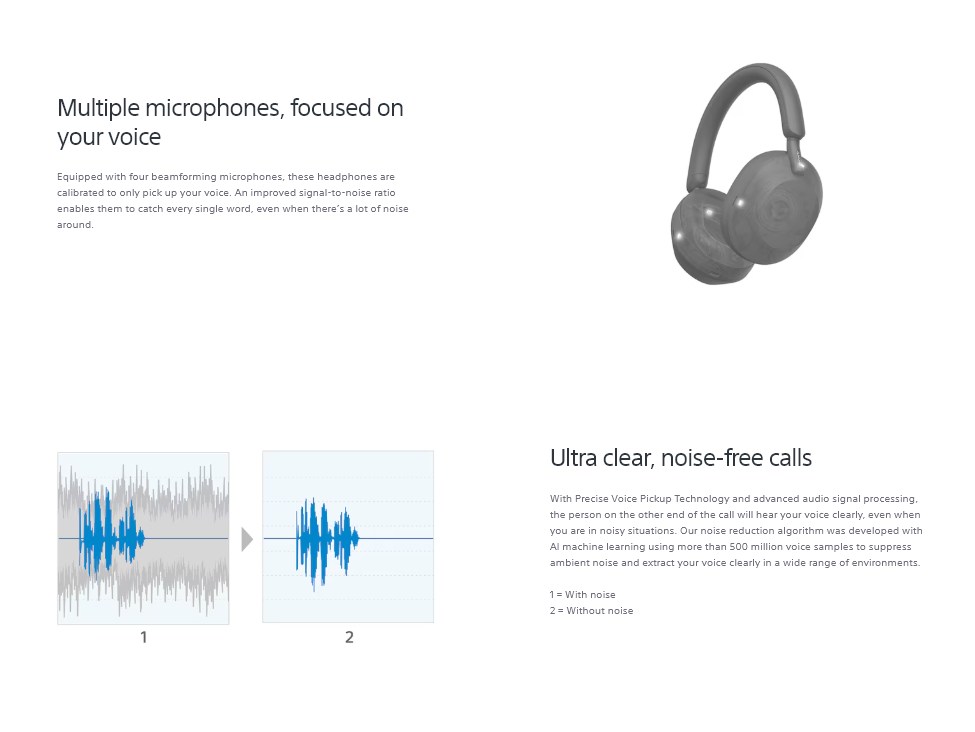 Multiple microphones, focused on your voice

Equipped with four beamforming microphones, these headphones are calibrated to only pick up your voice. An improved signal-to-noise ratio enables them to catch every single word, even when there's a lot of noise around.

1

2

Ultra clear, noise-free calls

With Precise Voice Pickup Technology and advanced audio signal processing, the person on the other end of the call will hear your voice clearly, even when you are in noisy situations. Our noise reduction algorithm was developed with AI machine learning using more than 500 million voice samples to suppress ambient noise and extract your voice clearly in a wide range of environments.

1 = With noise
2 = Without noise